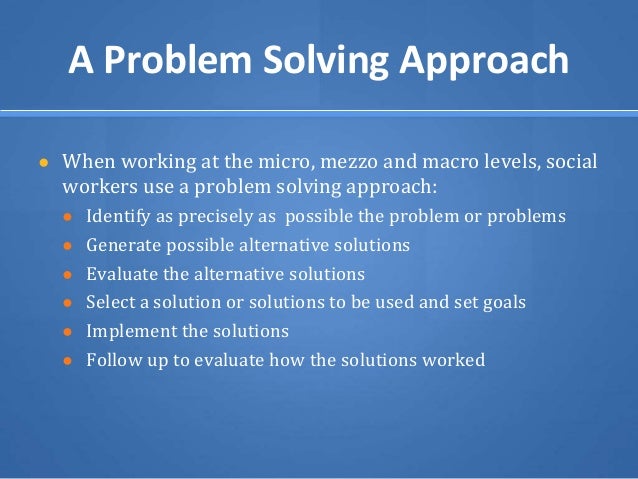 A Problem Solving Approach

- When working at the micro, mezzo and macro levels, social workers use a problem solving approach:
  - Identify as precisely as possible the problem or problems
  - Generate possible alternative solutions
  - Evaluate the alternative solutions
  - Select a solution or solutions to be used and set goals
  - Implement the solutions
  - Follow up to evaluate how the solutions worked